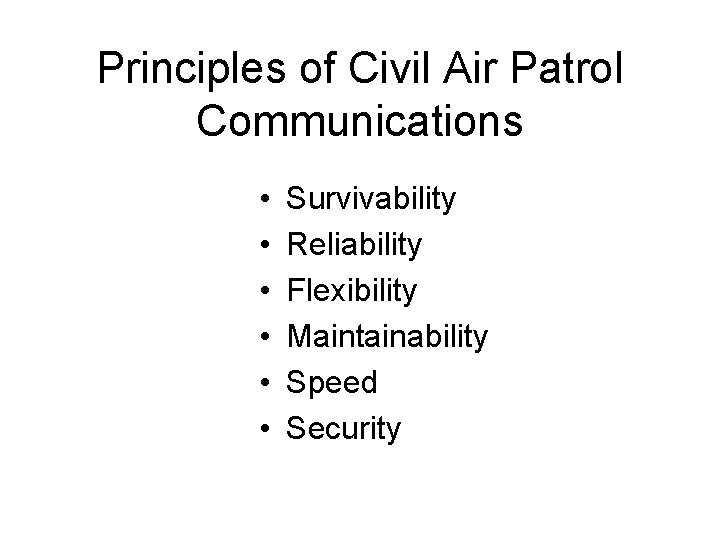 Principles of Civil Air Patrol Communications

• Survivability
• Reliability
• Flexibility
• Maintainability
• Speed
• Security